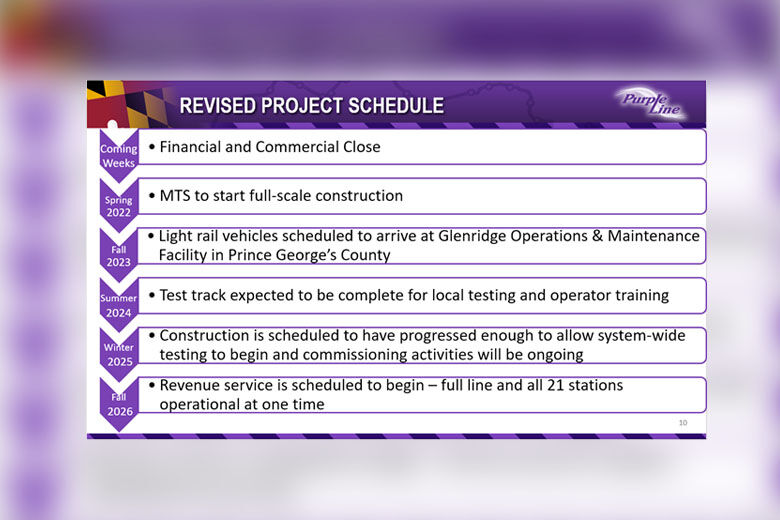 REVISED PROJECT SCHEDULE

Purple Line

Coming Weeks
• Financial and Commercial Close

Spring 2022
• MTS to start full-scale construction

Fall 2023
• Light rail vehicles scheduled to arrive at Glenridge Operations & Maintenance Facility in Prince George's County

Summer 2024
• Test track expected to be complete for local testing and operator training

Winter 2025
• Construction is scheduled to have progressed enough to allow system-wide testing to begin and commissioning activities will be ongoing

Fall 2026
• Revenue service is scheduled to begin – full line and all 21 stations operational at one time

10